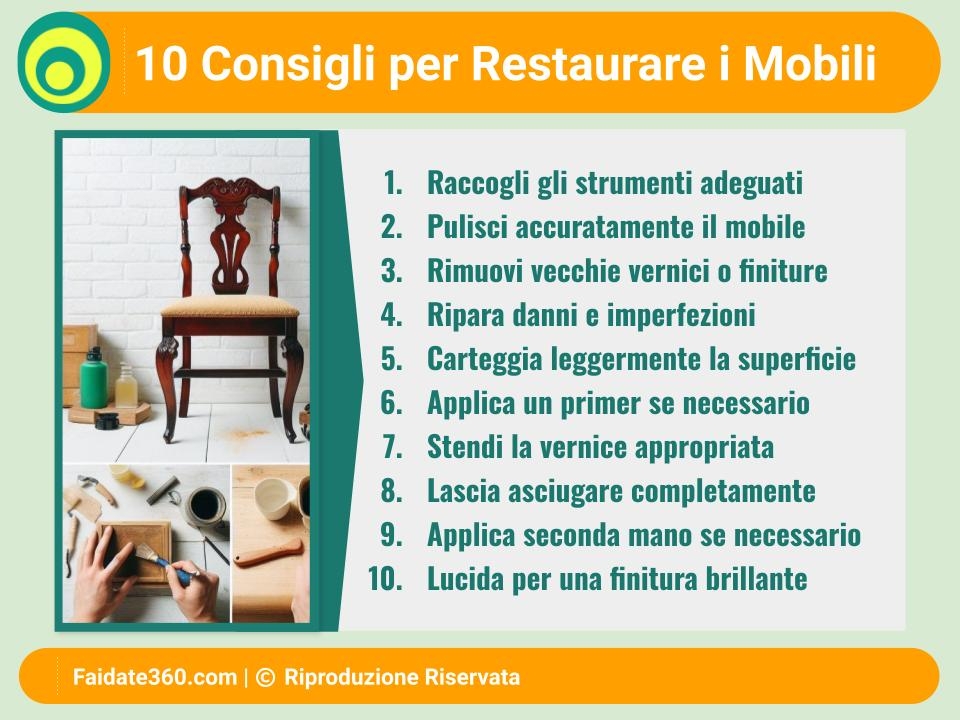 10 Consigli per Restaurare i Mobili

1. Raccogli gli strumenti adeguati
2. Pulisci accuratamente il mobile
3. Rimuovi vecchie vernici o finiture
4. Ripara danni e imperfezioni
5. Carteggia leggermente la superficie
6. Applica un primer se necessario
7. Stendi la vernice appropriata
8. Lascia asciugare completamente
9. Applica seconda mano se necessario
10. Lucida per una finitura brillante

Faidate360.com | © Riproduzione Riservata